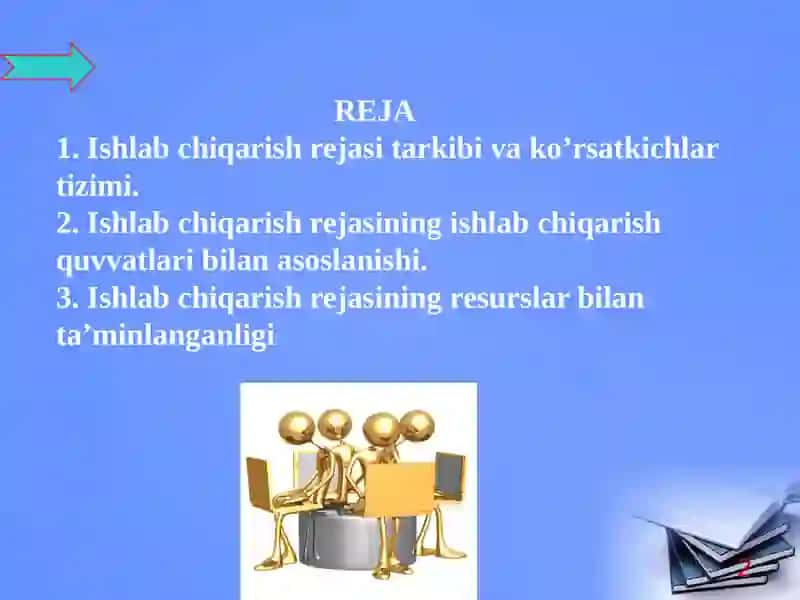 REJA

1. Ishlab chiqarish rejasi tarkibi va ko’rsatkichlar tizimi.
2. Ishlab chiqarish rejasining ishlab chiqarish quvvatlari bilan asoslanishi.
3. Ishlab chiqarish rejasining resurslar bilan ta’minlanganligi

2